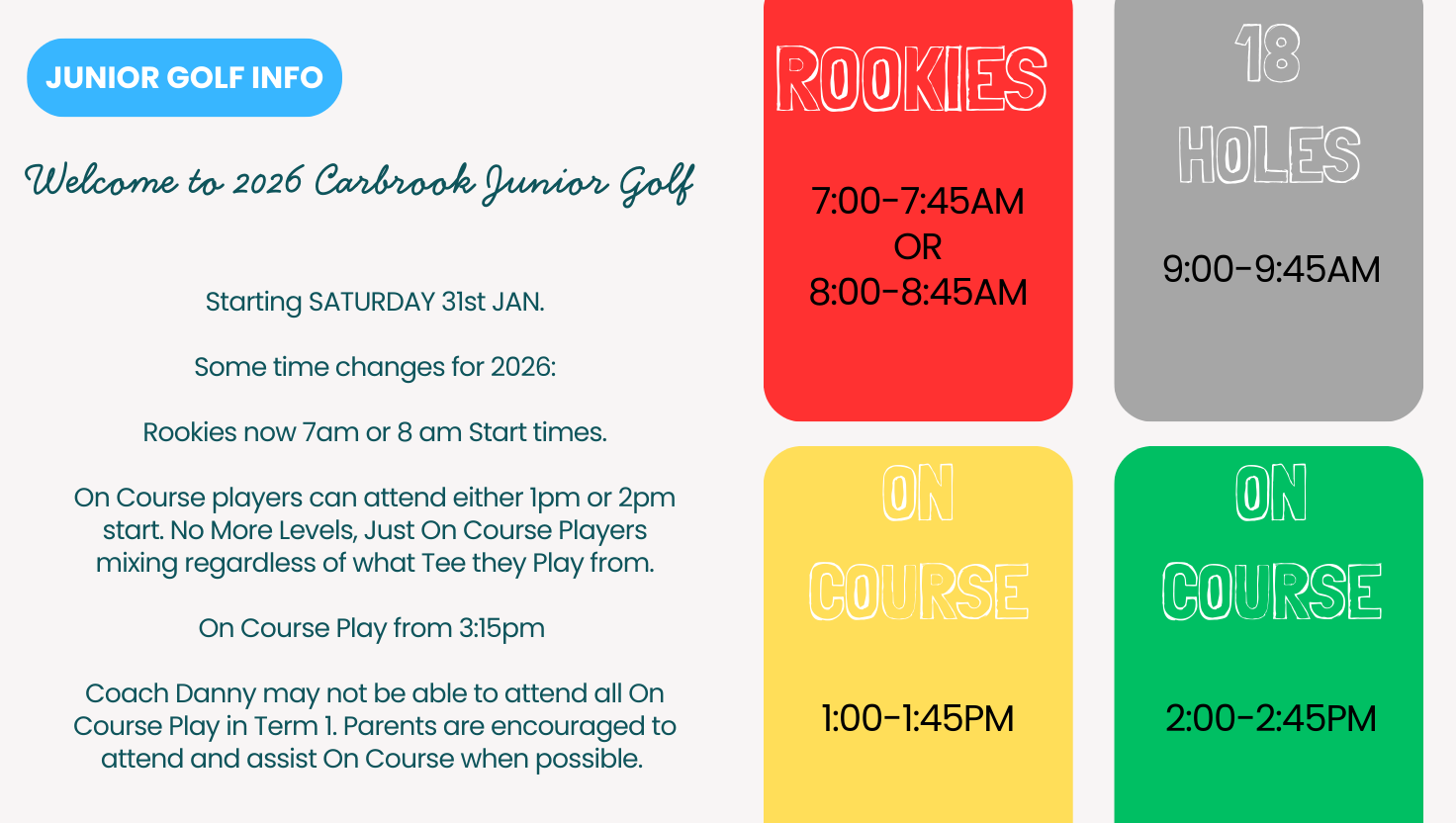 JUNIOR GOLF INFO

Welcome to 2026 Carbrook Junior Golf

Starting SATURDAY 31st JAN.

Some time changes for 2026:

Rookies now 7am or 8 am Start times.

On Course players can attend either 1pm or 2pm start. No More Levels, Just On Course Players mixing regardless of what Tee they Play from.

On Course Play from 3:15pm

Coach Danny may not be able to attend all On Course Play in Term 1. Parents are encouraged to attend and assist On Course when possible.

ROOKIES

7:00-7:45AM
OR
8:00-8:45AM

18 HOLES

9:00-9:45AM

ON COURSE

1:00-1:45PM

ON COURSE

2:00-2:45PM